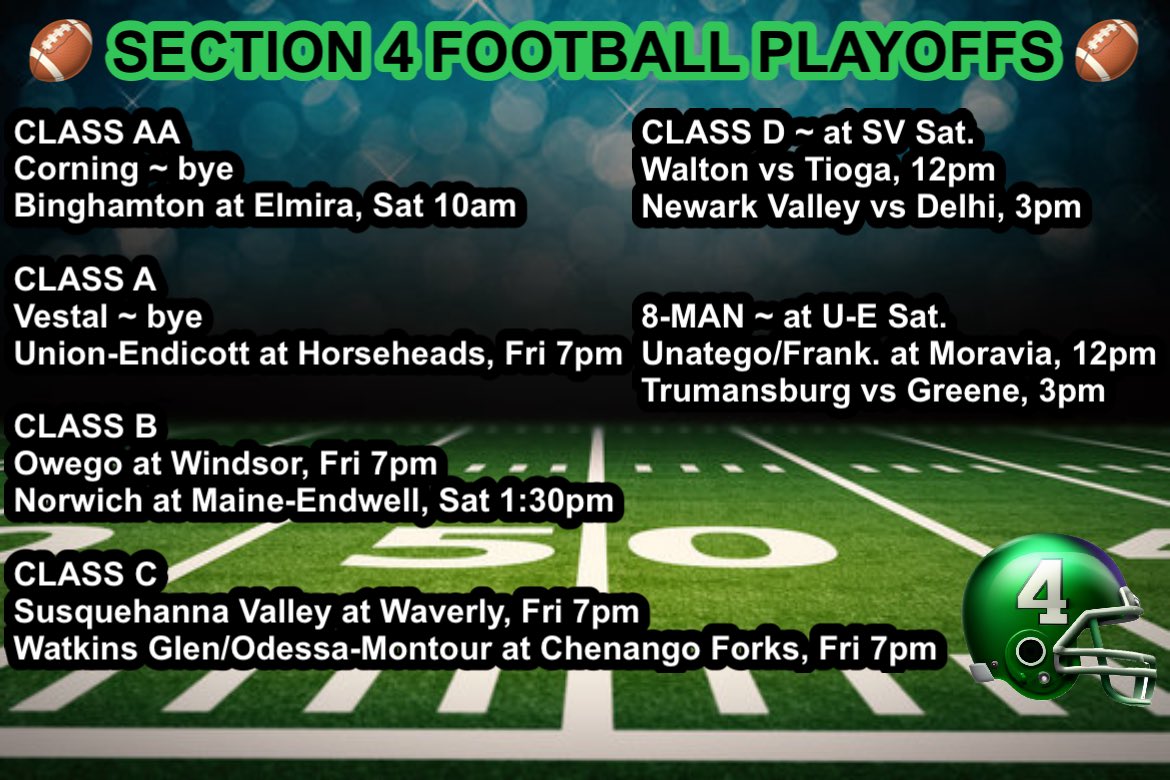 SECTION 4 FOOTBALL PLAYOFFS

CLASS AA
Corning ~ bye
Binghamton at Elmira, Sat 10am

CLASS A
Vestal ~ bye
Union-Endicott at Horseheads, Fri 7pm

CLASS B
Owego at Windsor, Fri 7pm
Norwich at Maine-Endwell, Sat 1:30pm

CLASS C
Susquehanna Valley at Waverly, Fri 7pm
Watkins Glen/Odessa-Montour at Chenango Forks, Fri 7pm

CLASS D ~ at SV Sat.
Walton vs Tioga, 12pm
Newark Valley vs Delhi, 3pm

8-MAN ~ at U-E Sat.
Unatego/Frank. at Moravia, 12pm
Trumansburg vs Greene, 3pm

50

4